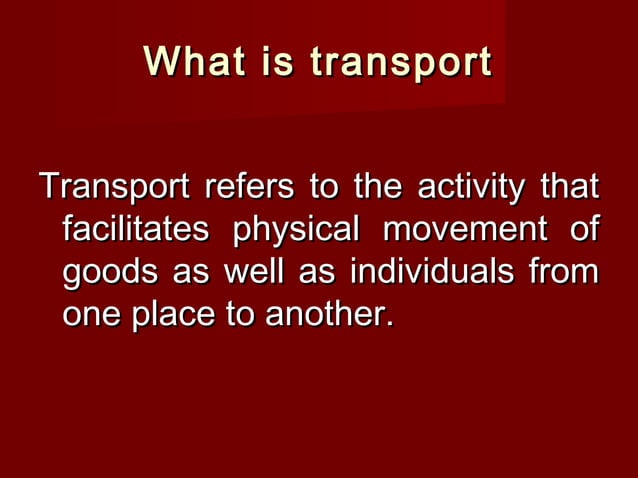 What is transport

Transport refers to the activity that facilitates physical movement of goods as well as individuals from one place to another.